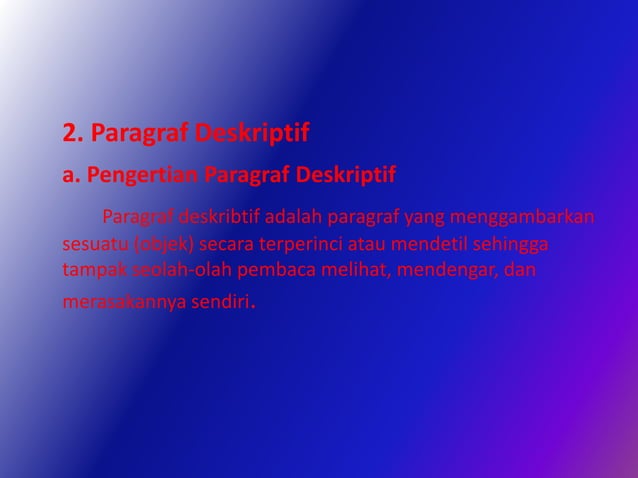 2. Paragraf Deskriptif

a. Pengertian Paragraf Deskriptif

Paragraf deskribtif adalah paragraf yang menggambarkan sesuatu (objek) secara terperinci atau mendetil sehingga tampak seolah-olah pembaca melihat, mendengar, dan merasakannya sendiri.